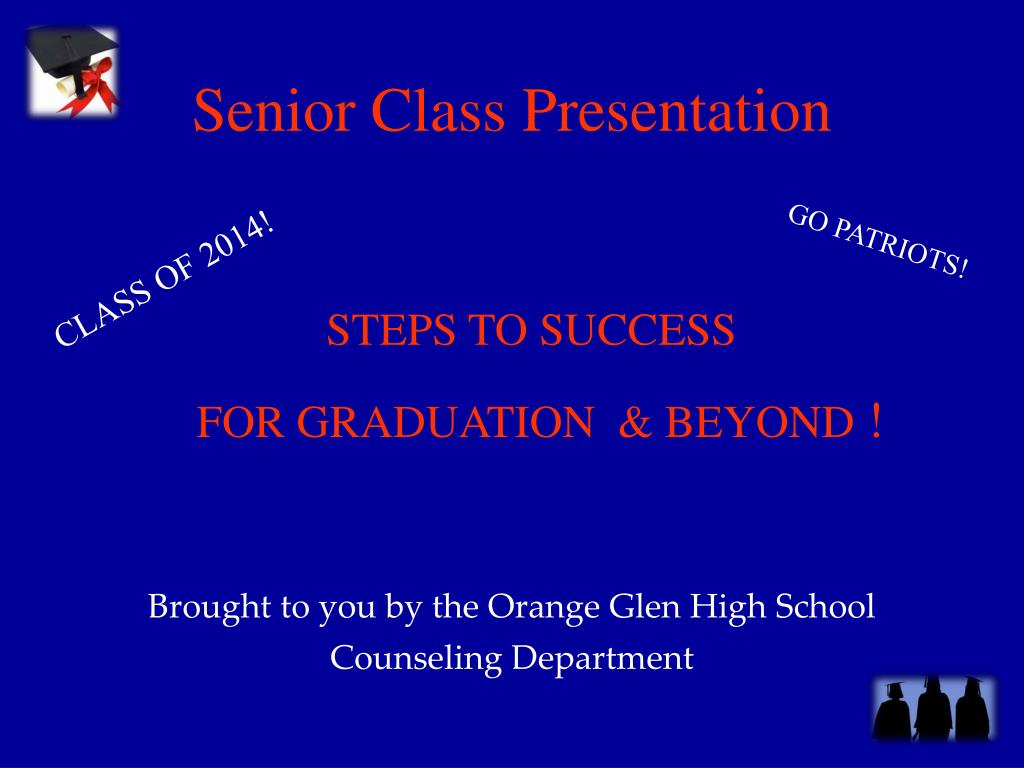 Senior Class Presentation

CLASS OF 2014!

GO PATRIOTS!

STEPS TO SUCCESS

FOR GRADUATION & BEYOND !

Brought to you by the Orange Glen High School Counseling Department